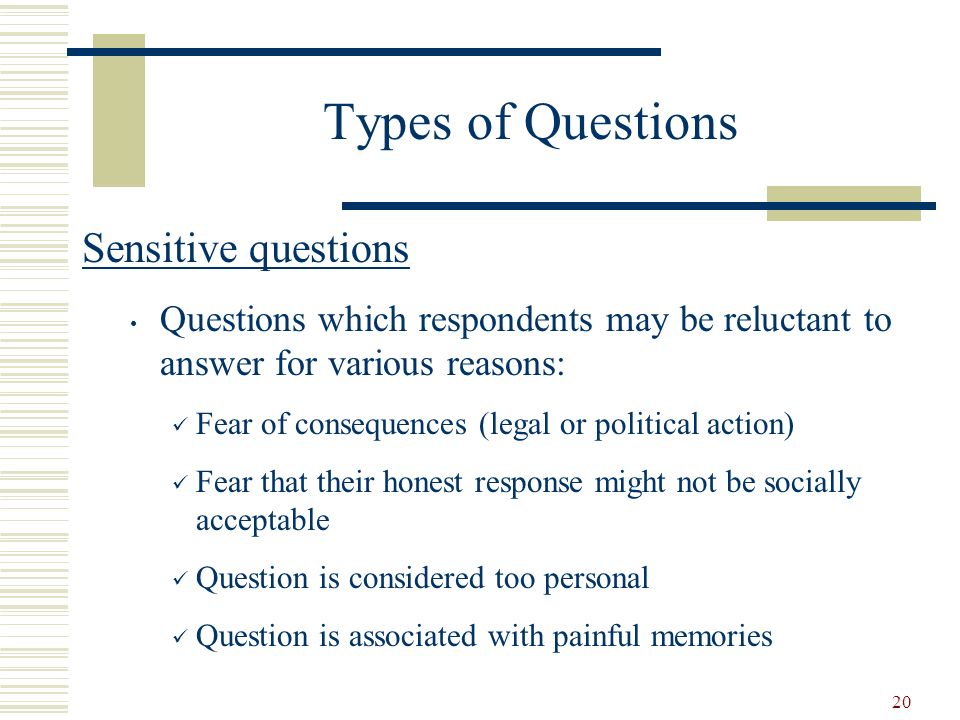 Types of Questions

Sensitive questions

• Questions which respondents may be reluctant to answer for various reasons:

✓ Fear of consequences (legal or political action)

✓ Fear that their honest response might not be socially acceptable

✓ Question is considered too personal

✓ Question is associated with painful memories

20